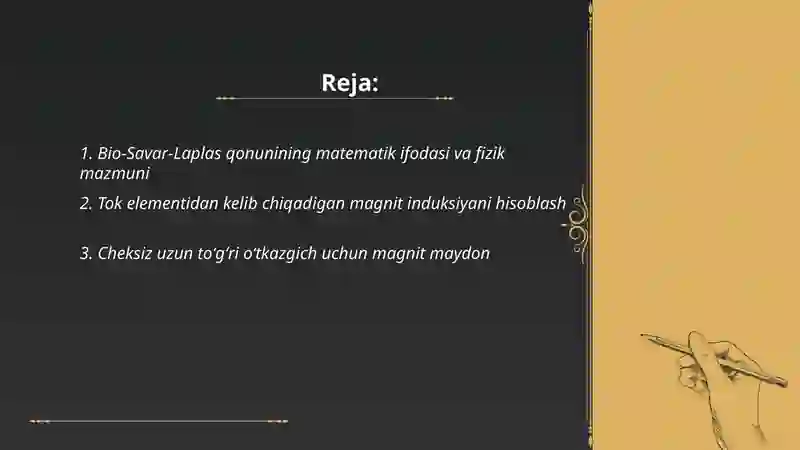 Reja:

1. Bio-Savar-Laplas qonunining matematik ifodasi va fizik mazmuni

2. Tok elementidan kelib chiqadigan magnit induksiyani hisoblash

3. Cheksiz uzun to‘g‘ri o‘tkazgich uchun magnit maydon